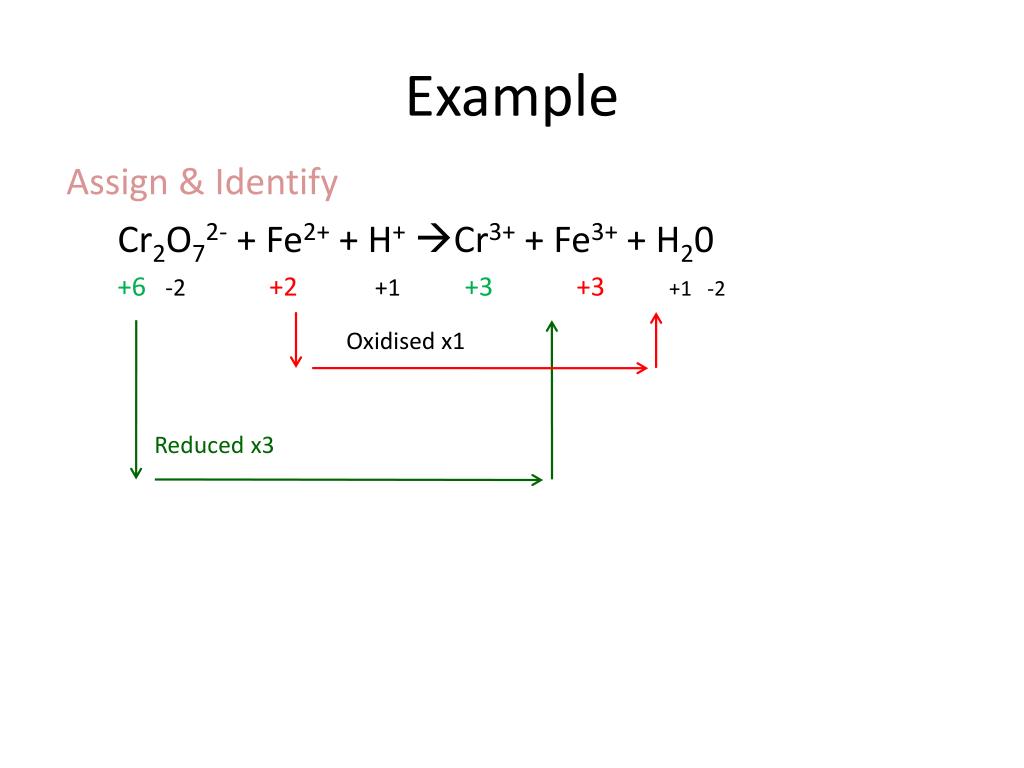 Example

Assign & Identify

$Cr_2O_7^{2-} + Fe^{2+} + H^+ \rightarrow Cr^{3+} + Fe^{3+} + H_20$

+6 -2 +2 +1 +3 +3 +1 -2

Oxidised x1

Reduced x3